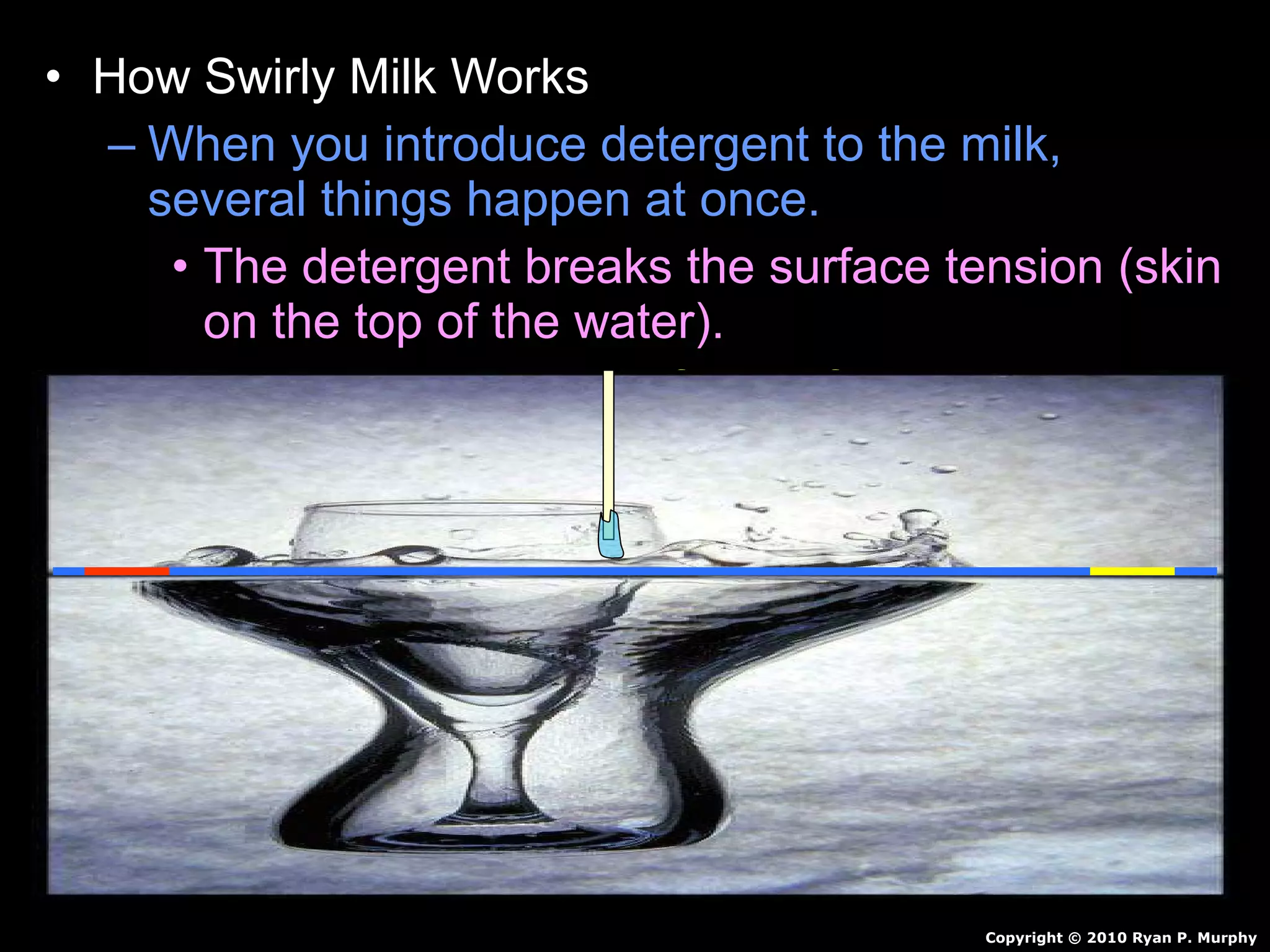 • How Swirly Milk Works
– When you introduce detergent to the milk, several things happen at once.
• The detergent breaks the surface tension (skin on the top of the water).

Copyright © 2010 Ryan P. Murphy